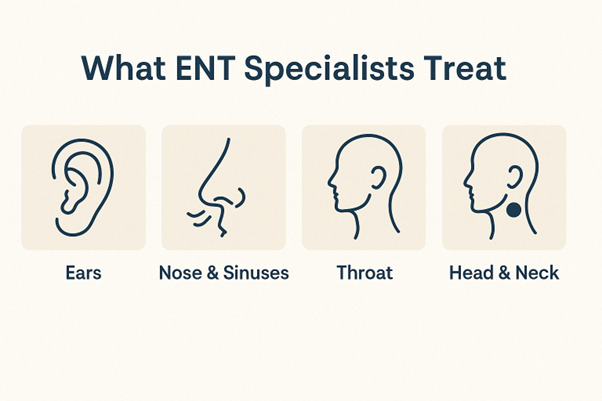 What ENT Specialists Treat

Ears

Nose & Sinuses

Throat

Head & Neck